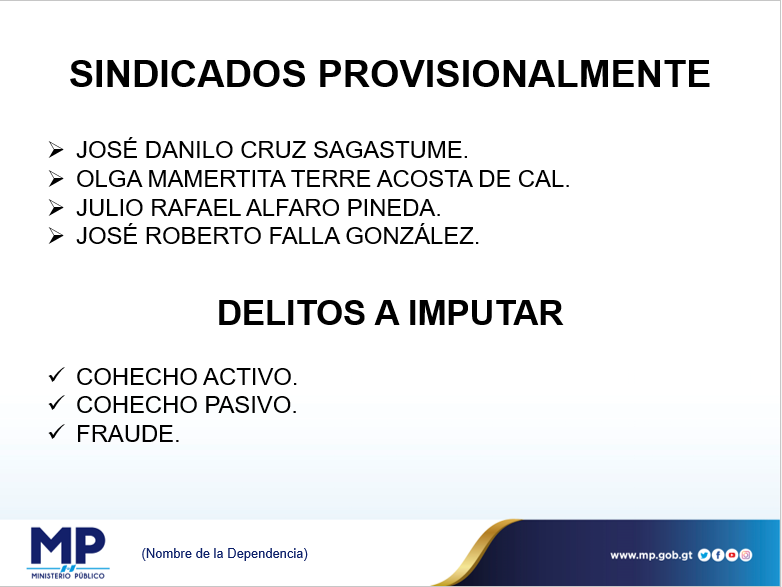 SINDICADOS PROVISIONALMENTE

➢ JOSÉ DANILO CRUZ SAGASTUME.
➢ OLGA MAMERTITA TERRE ACOSTA DE CAL.
➢ JULIO RAFAEL ALFARO PINEDA.
➢ JOSÉ ROBERTO FALLA GONZÁLEZ.

DELITOS A IMPUTAR

✓ COHECHO ACTIVO.
✓ COHECHO PASIVO.
✓ FRAUDE.

MP
MINISTERIO PÚBLICO

(Nombre de la Dependencia)

www.mp.gob.gt